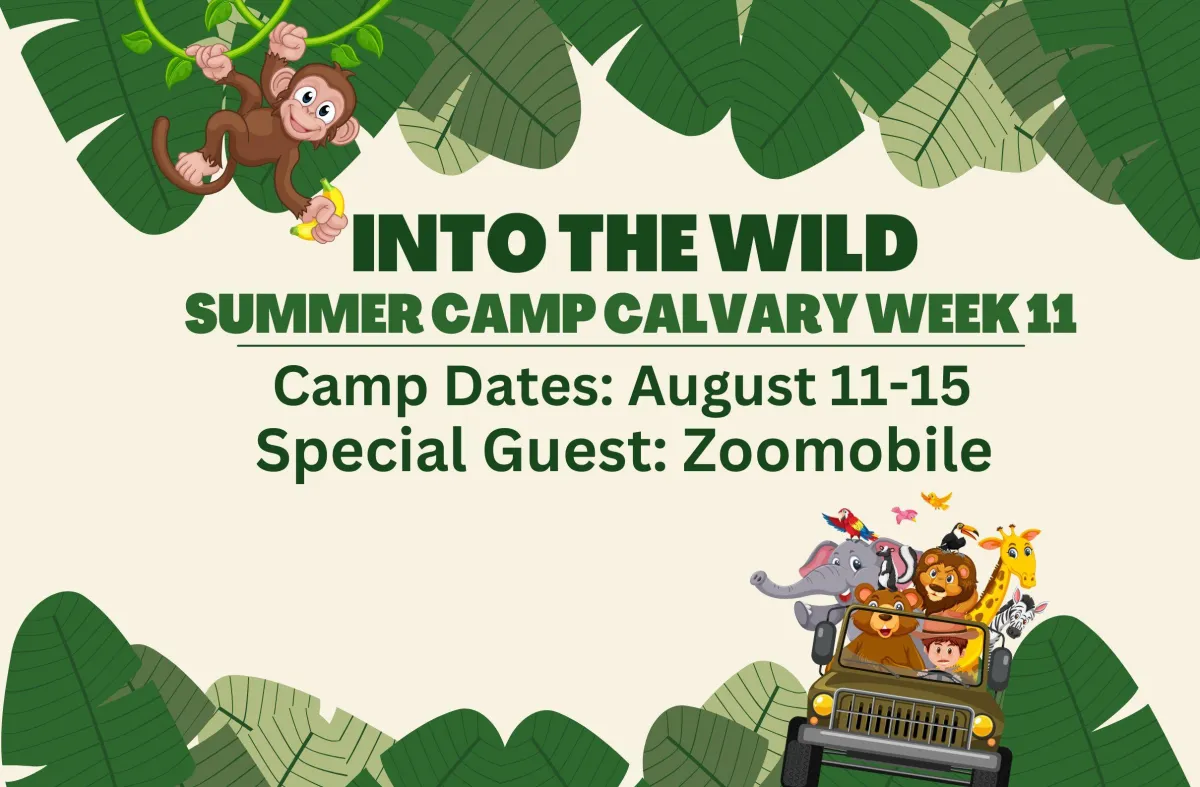 INTO THE WILD
SUMMER CAMP CALVARY WEEK 11

Camp Dates: August 11-15
Special Guest: Zoomobile